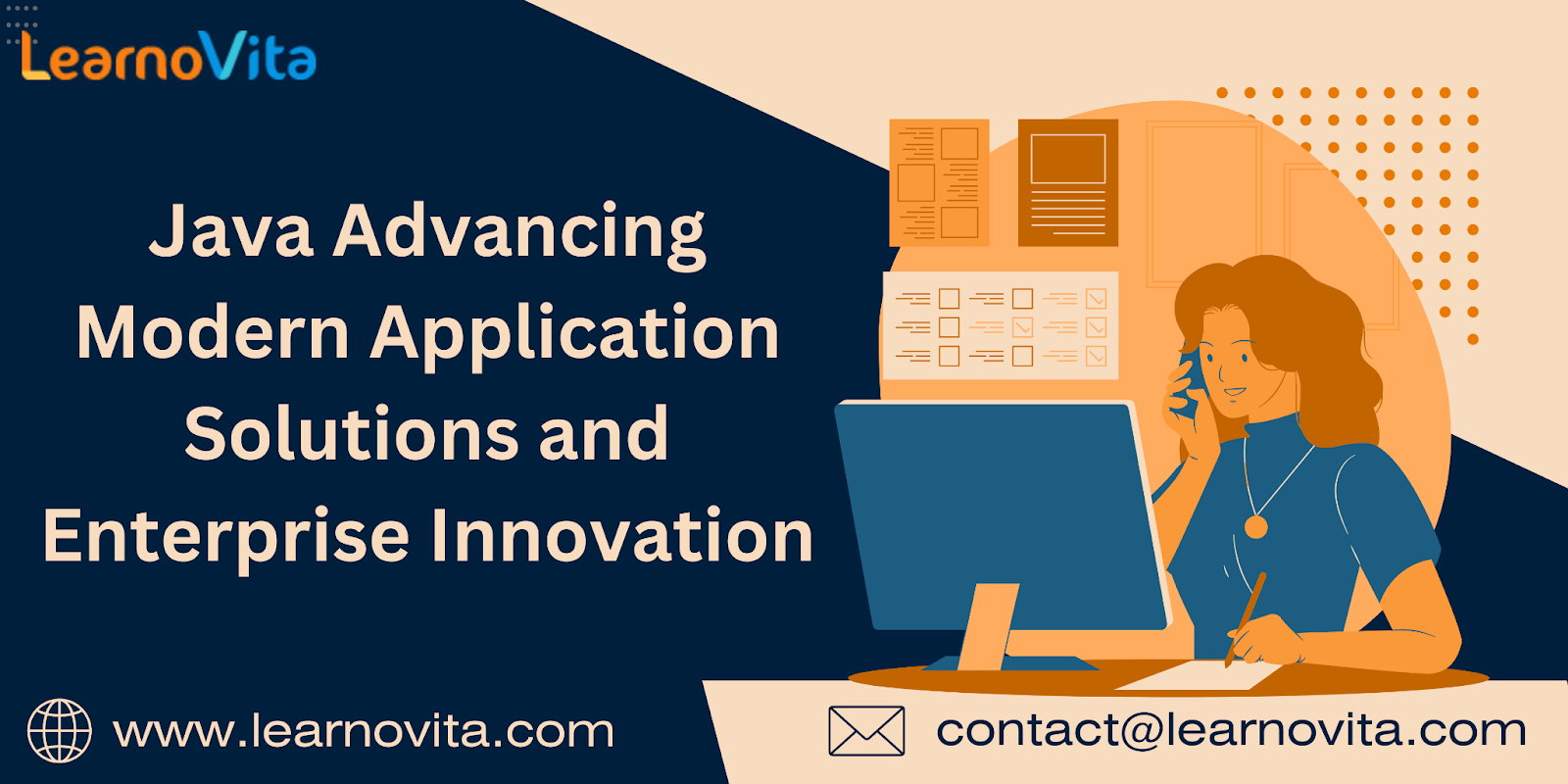 LearnoVita

Java Advancing Modern Application Solutions and Enterprise Innovation

www.learnovita.com

contact@learnovita.com